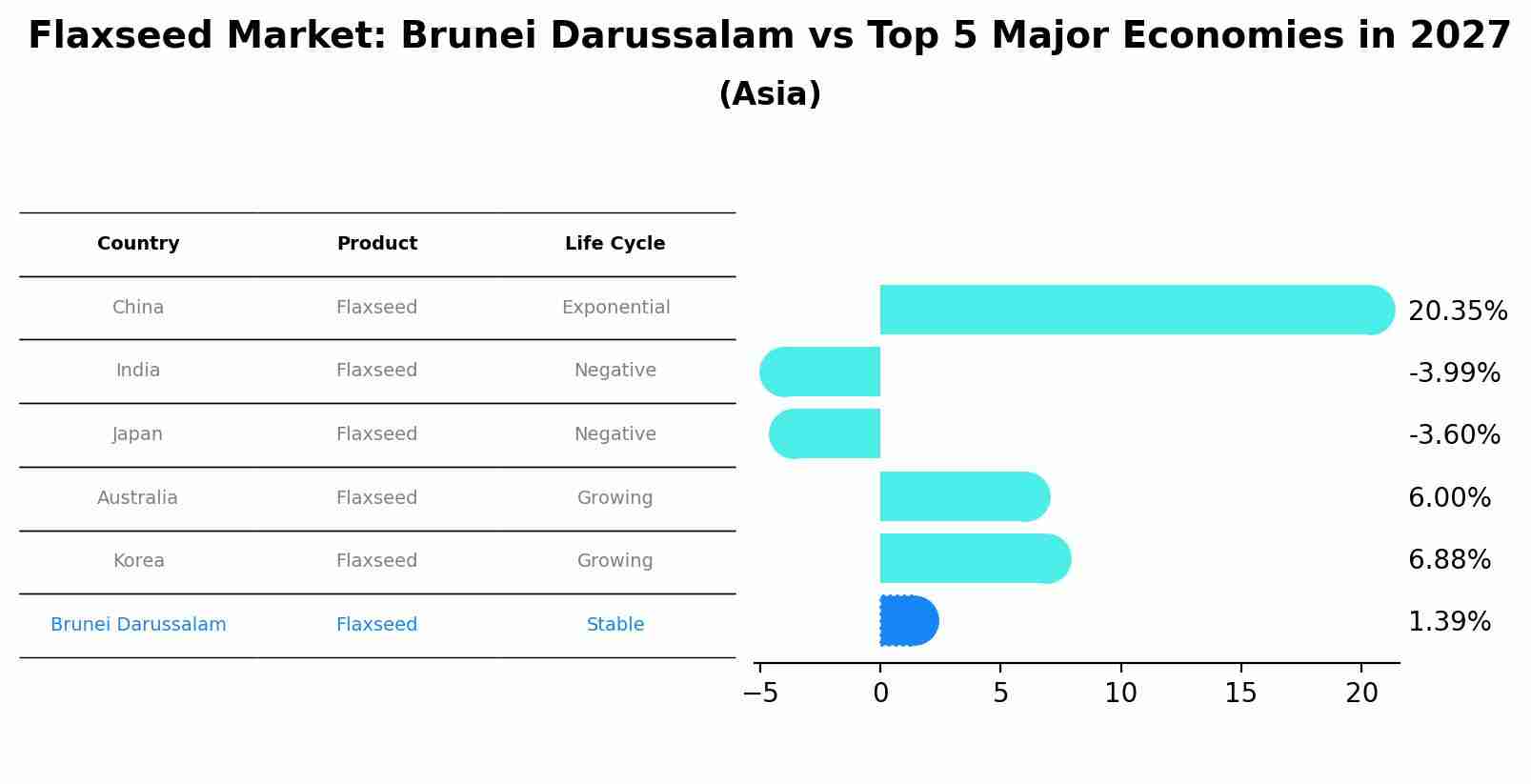 Flaxseed Market: Brunei Darussalam vs Top 5 Major Economies in 2027
(Asia)

| Country | Product | Life Cycle |
|---|---|---|
| China | Flaxseed | Exponential |
| India | Flaxseed | Negative |
| Japan | Flaxseed | Negative |
| Australia | Flaxseed | Growing |
| Korea | Flaxseed | Growing |
| Brunei Darussalam | Flaxseed | Stable |

20.35%
-3.99%
-3.60%
6.00%
6.88%
1.39%

−5 0 5 10 15 20